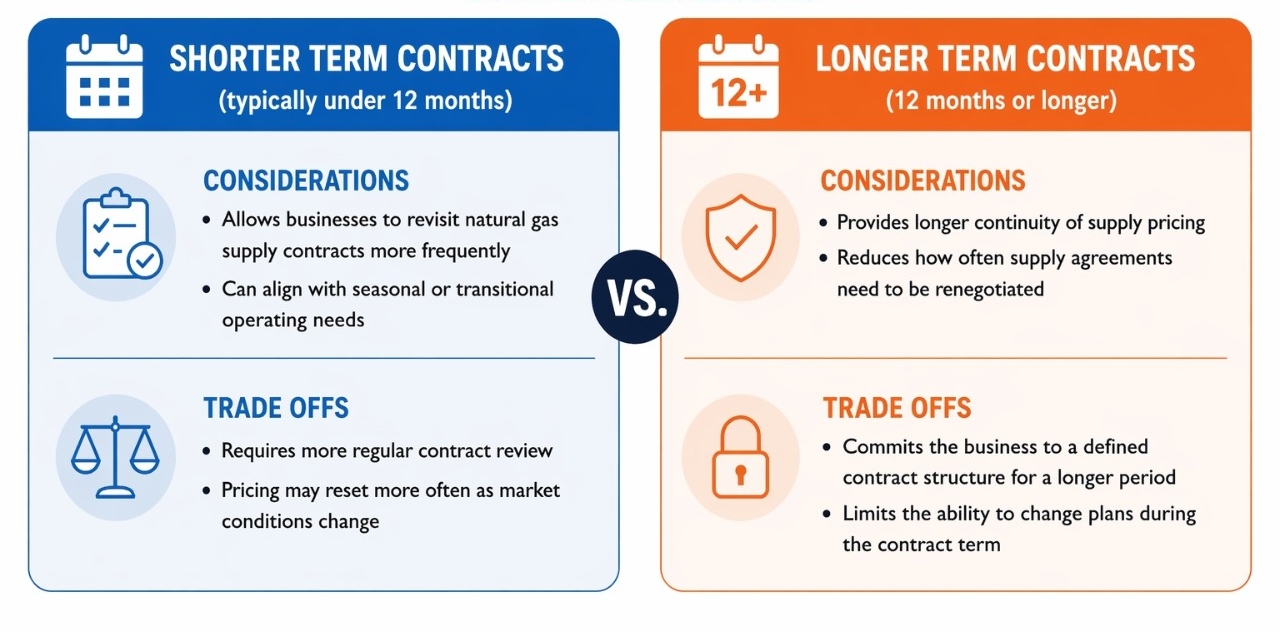 SHORTER TERM CONTRACTS
(typically under 12 months)

CONSIDERATIONS

• Allows businesses to revisit natural gas supply contracts more frequently
• Can align with seasonal or transitional operating needs

TRADE OFFS

• Requires more regular contract review
• Pricing may reset more often as market conditions change

VS.

12+

LONGER TERM CONTRACTS
(12 months or longer)

CONSIDERATIONS

• Provides longer continuity of supply pricing
• Reduces how often supply agreements need to be renegotiated

TRADE OFFS

• Commits the business to a defined contract structure for a longer period
• Limits the ability to change plans during the contract term